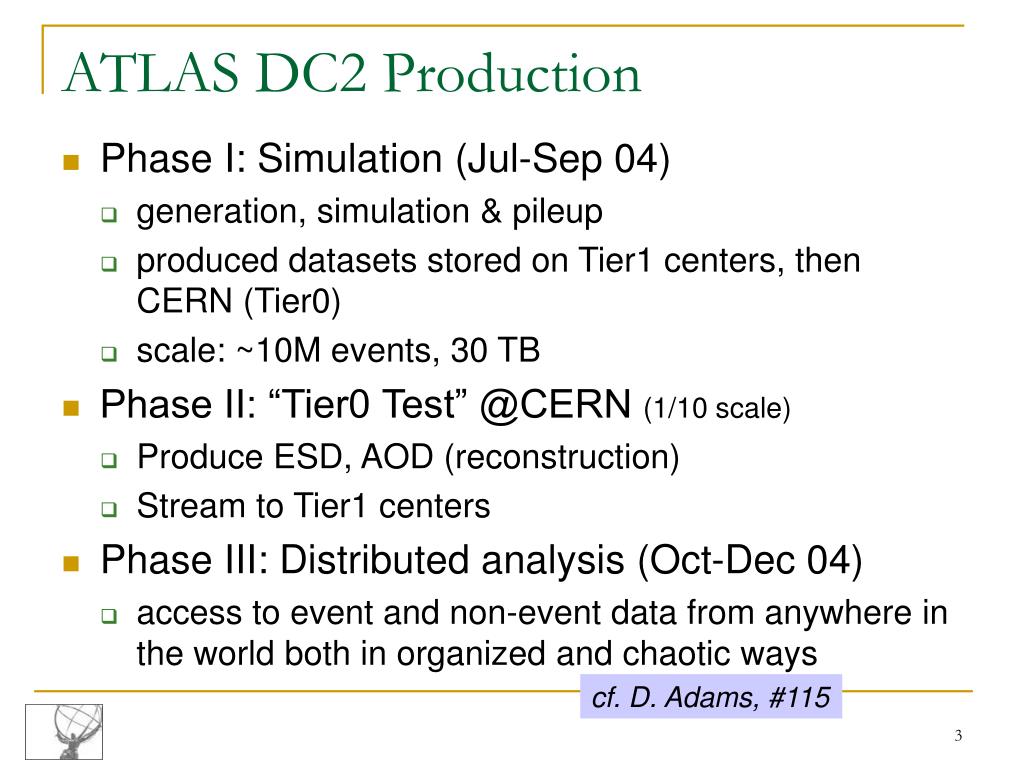 ATLAS DC2 Production

Phase I: Simulation (Jul-Sep 04)

generation, simulation & pileup

produced datasets stored on Tier1 centers, then CERN (Tier0)

scale: ~10M events, 30 TB

Phase II: “Tier0 Test” @CERN (1/10 scale)

Produce ESD, AOD (reconstruction)

Stream to Tier1 centers

Phase III: Distributed analysis (Oct-Dec 04)

access to event and non-event data from anywhere in the world both in organized and chaotic ways

cf. D. Adams, #115

3